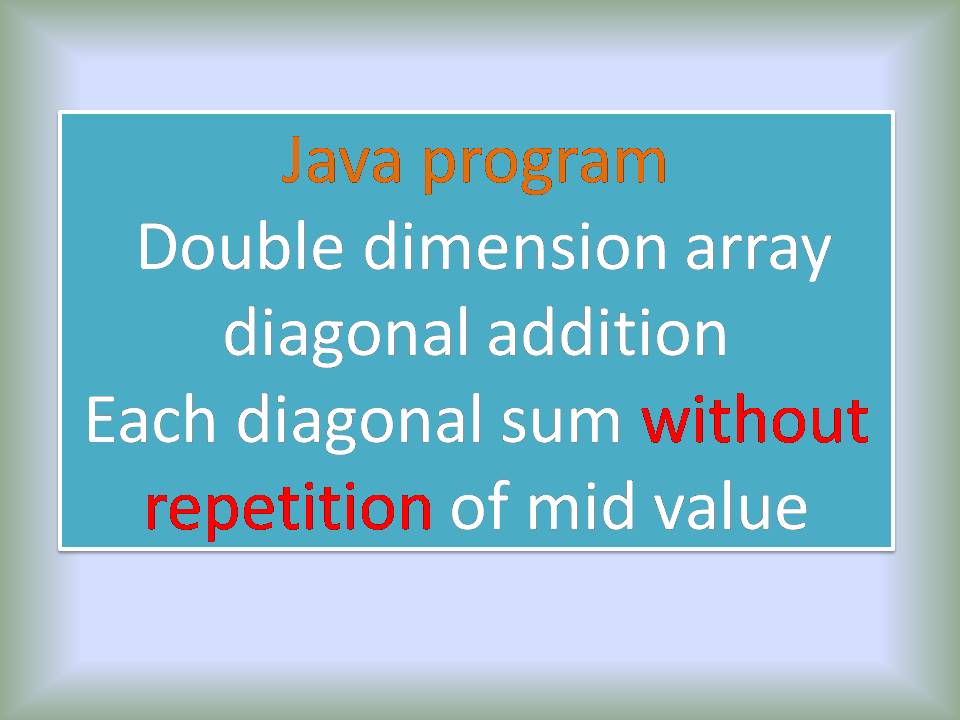 Java program
Double dimension array diagonal addition
Each diagonal sum without repetition of mid value